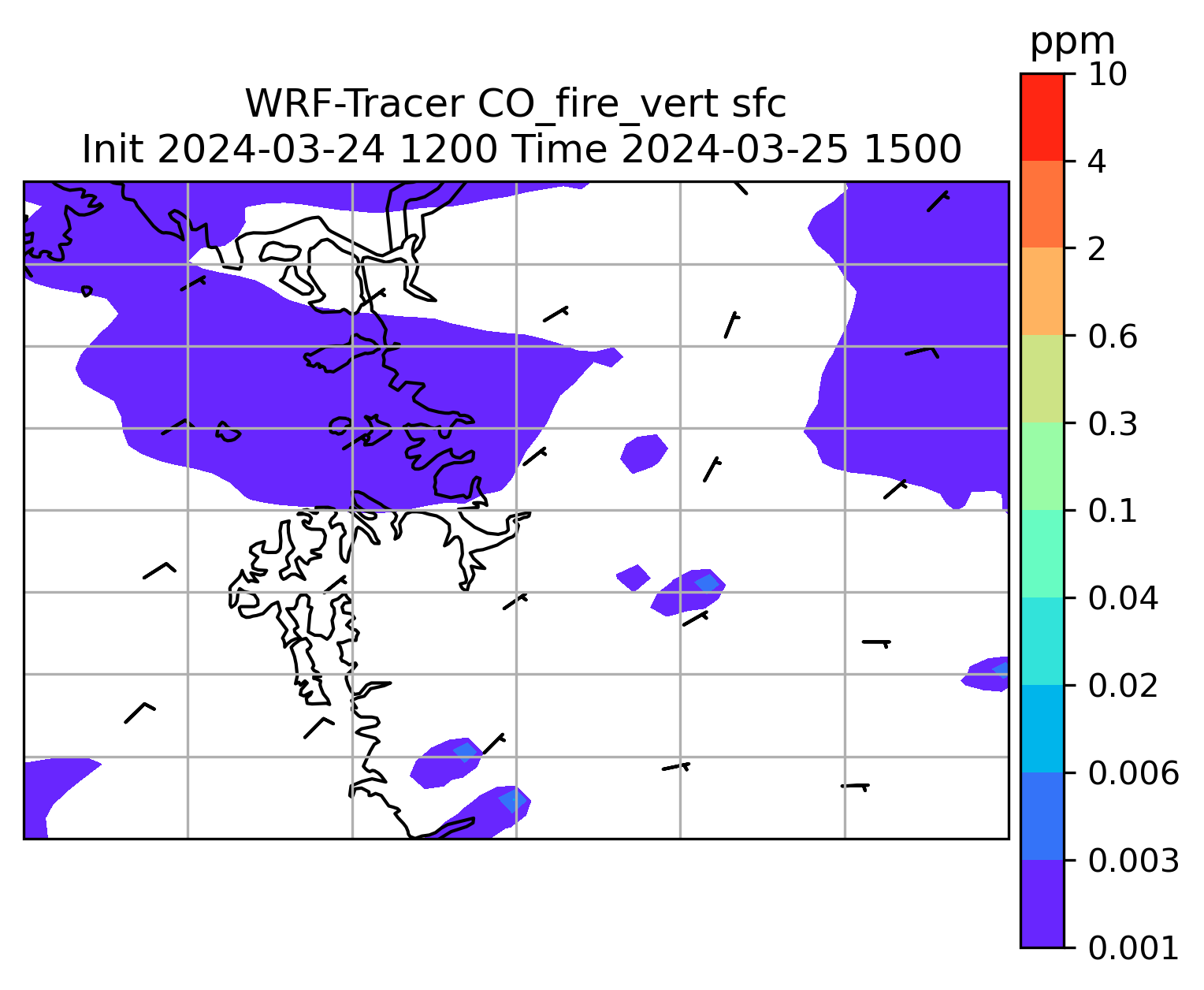 WRF-Tracer CO_fire_vert sfc
Init 2024-03-24 1200 Time 2024-03-25 1500

ppm
10
4
2
0.6
0.3
0.1
0.04
0.02
0.006
0.003
0.001